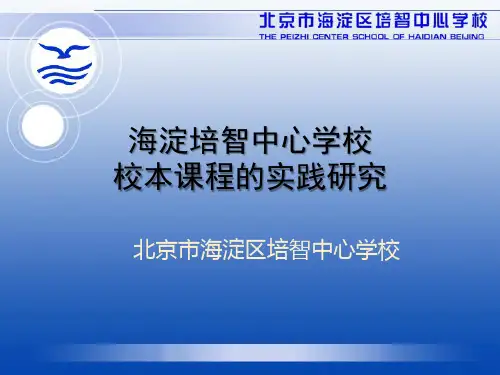 北京市海淀区培智中心学校
THE PEIZHI CENTER SCHOOL OF HAIDIAN BEIJING

海淀培智中心学校
校本课程的实践研究

北京市海淀区培智中心学校